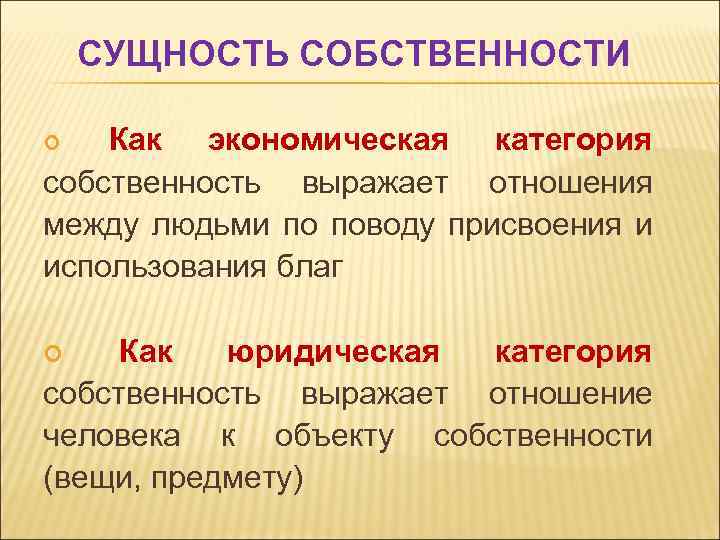 СУЩНОСТЬ СОБСТВЕННОСТИ

Как экономическая категория собственность выражает отношения между людьми по поводу присвоения и использования благ

Как юридическая категория собственность выражает отношение человека к объекту собственности (вещи, предмету)